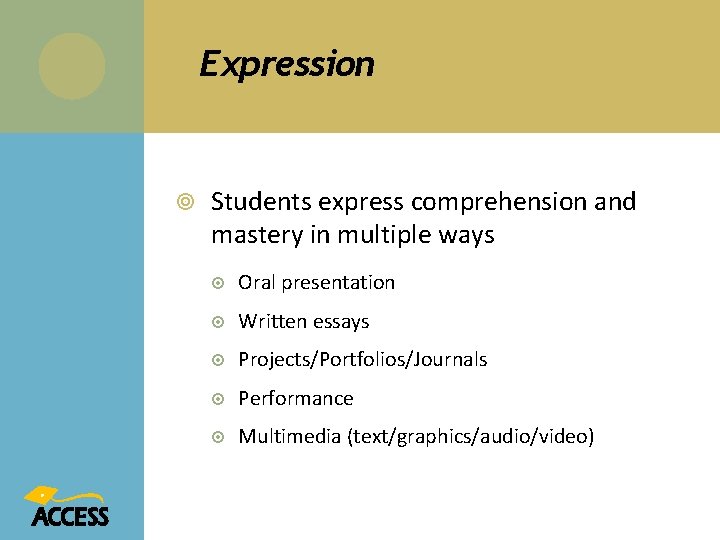 Expression

Students express comprehension and mastery in multiple ways

Oral presentation

Written essays

Projects/Portfolios/Journals

Performance

Multimedia (text/graphics/audio/video)

ACCESS